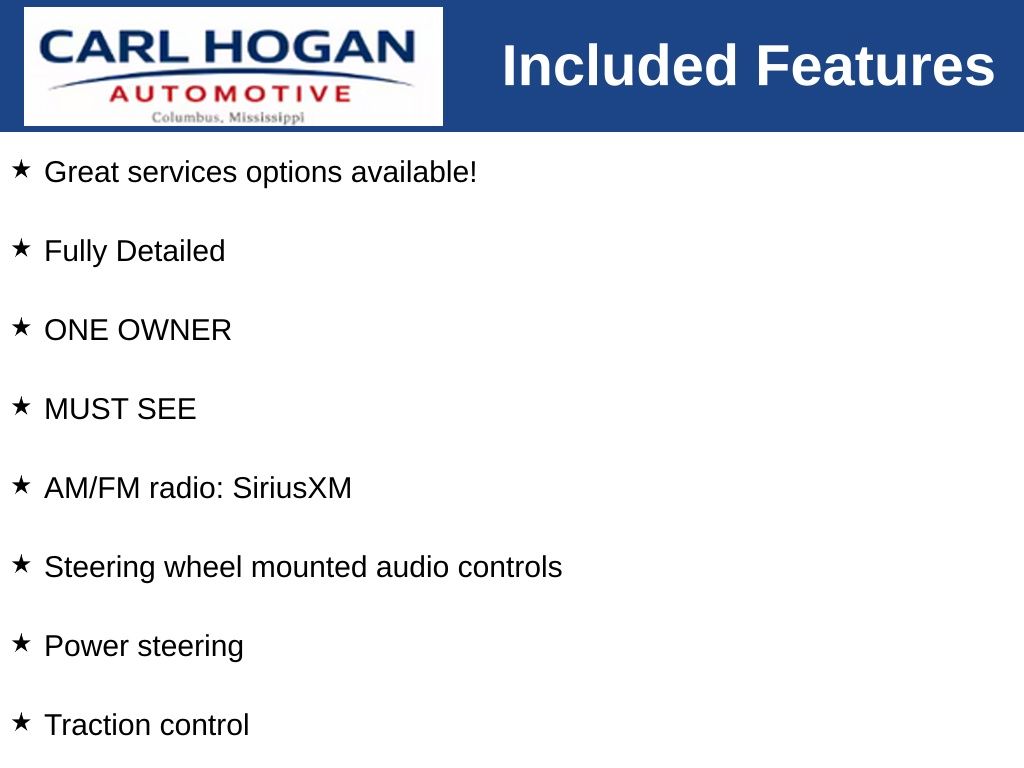 CARL HOGAN
AUTOMOTIVE
Columbus, Mississippi

Included Features

★ Great services options available!

★ Fully Detailed

★ ONE OWNER

★ MUST SEE

★ AM/FM radio: SiriusXM

★ Steering wheel mounted audio controls

★ Power steering

★ Traction control